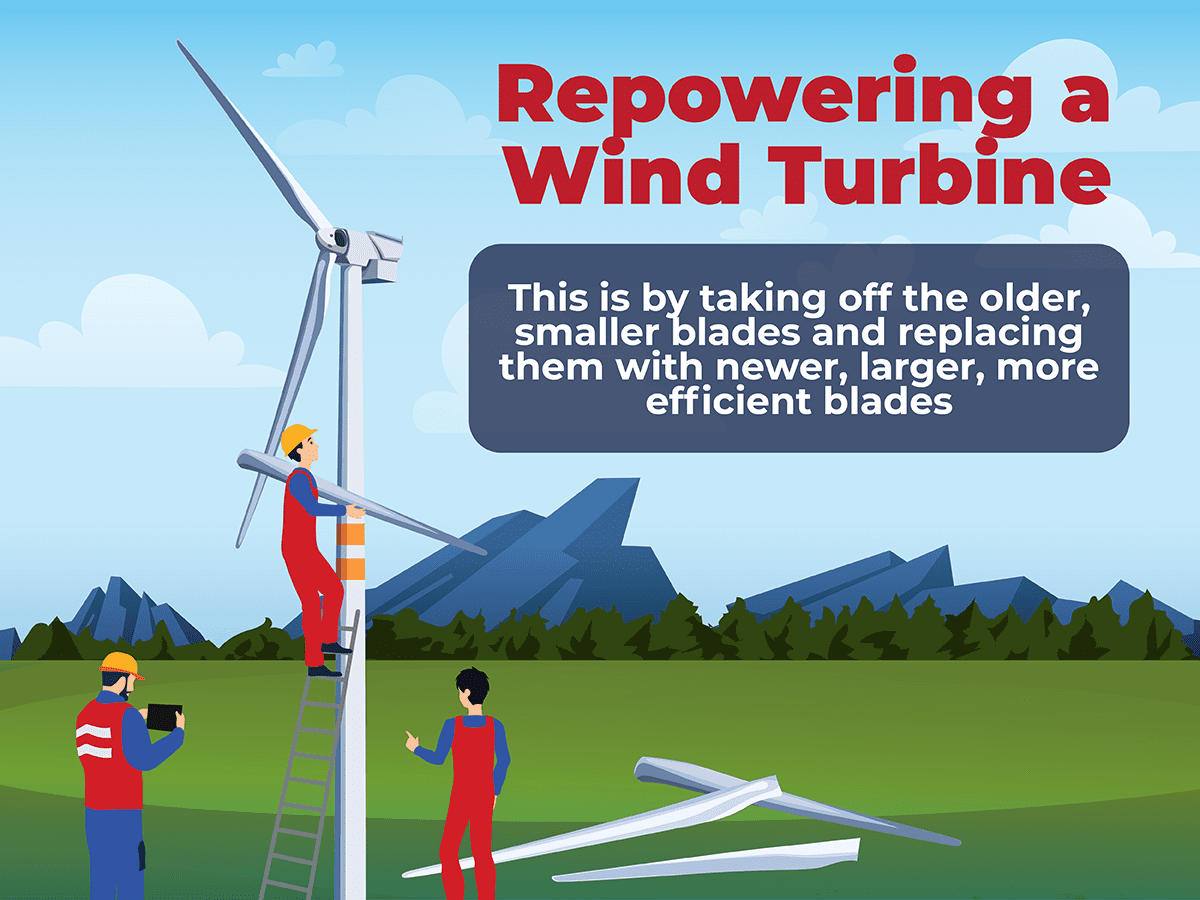 Repowering a Wind Turbine

This is by taking off the older, smaller blades and replacing them with newer, larger, more efficient blades